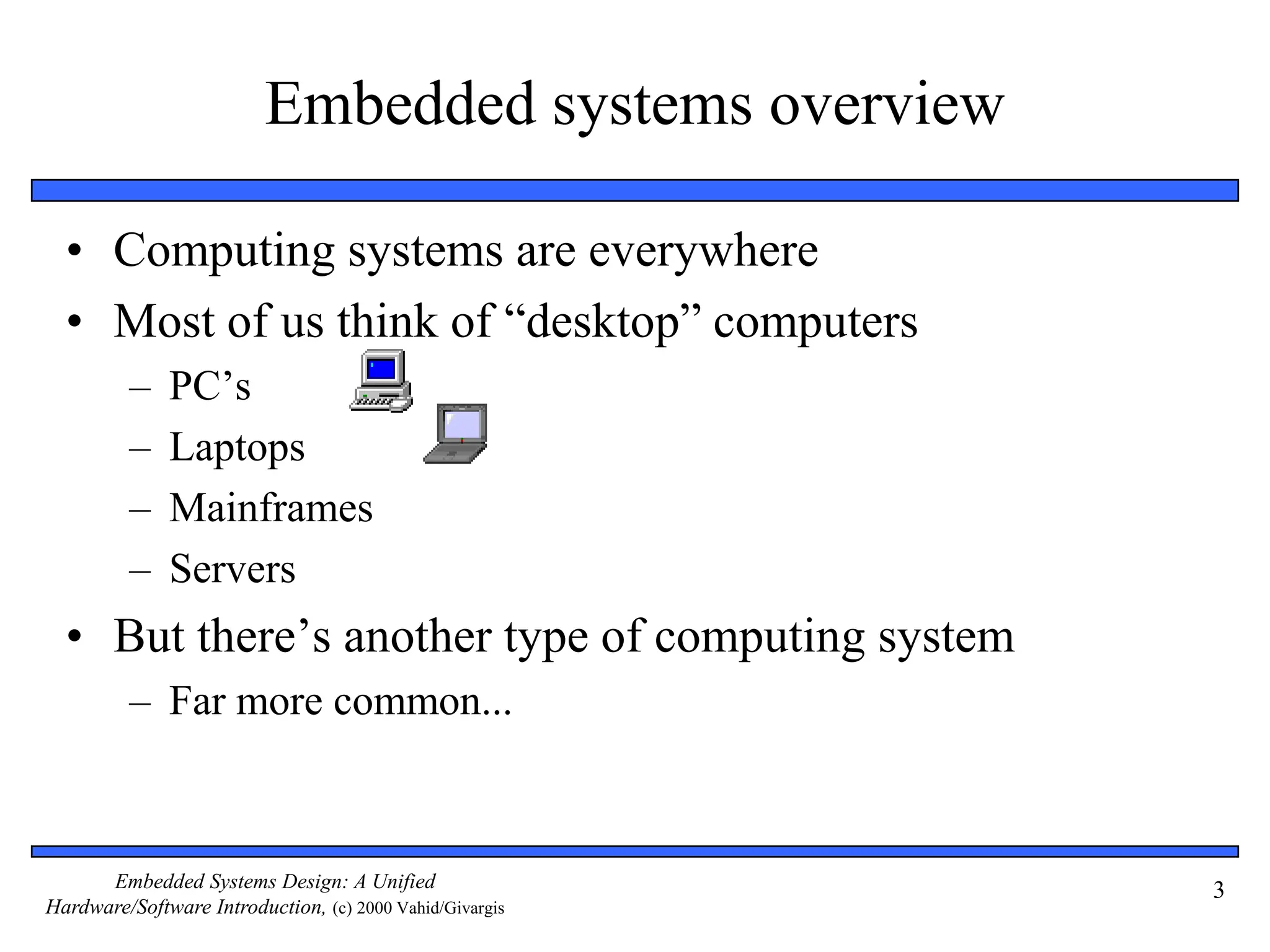 Embedded systems overview

• Computing systems are everywhere
• Most of us think of “desktop” computers
– PC’s
– Laptops
– Mainframes
– Servers
• But there’s another type of computing system
– Far more common...

Embedded Systems Design: A Unified Hardware/Software Introduction, (c) 2000 Vahid/Givargis

3